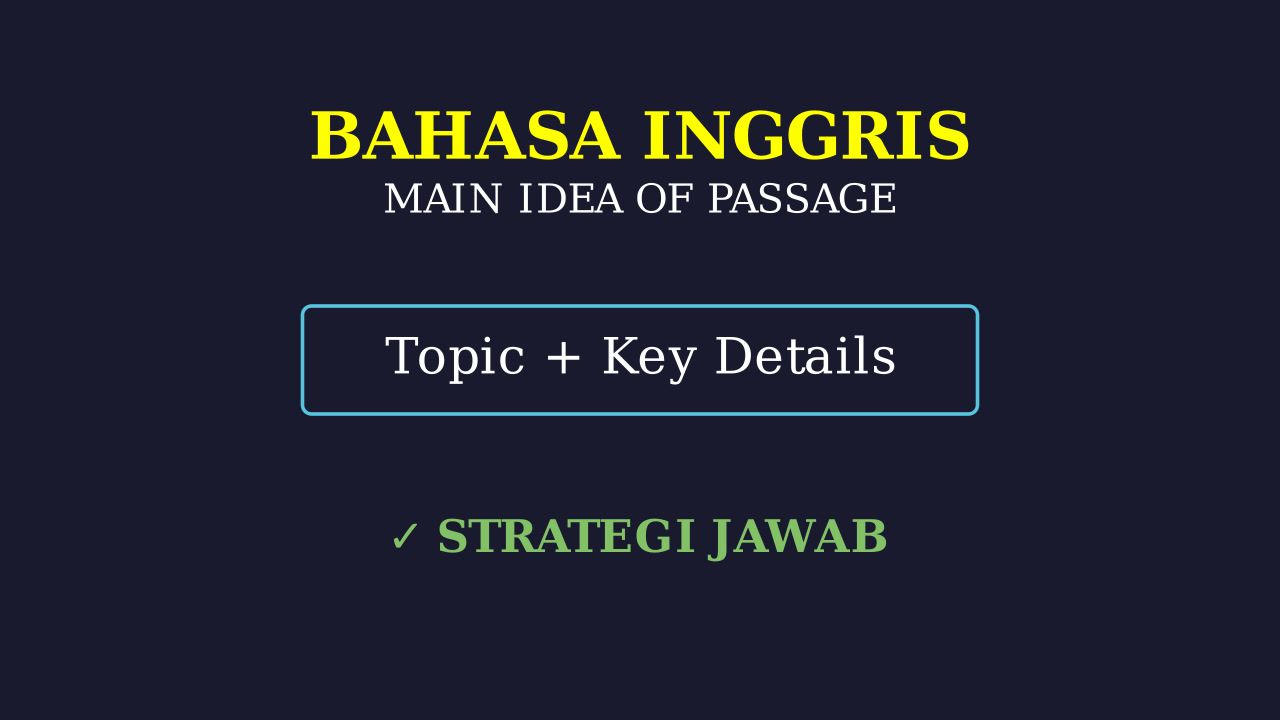 BAHASA INGGRIS
MAIN IDEA OF PASSAGE

Topic + Key Details

✓ STRATEGI JAWAB